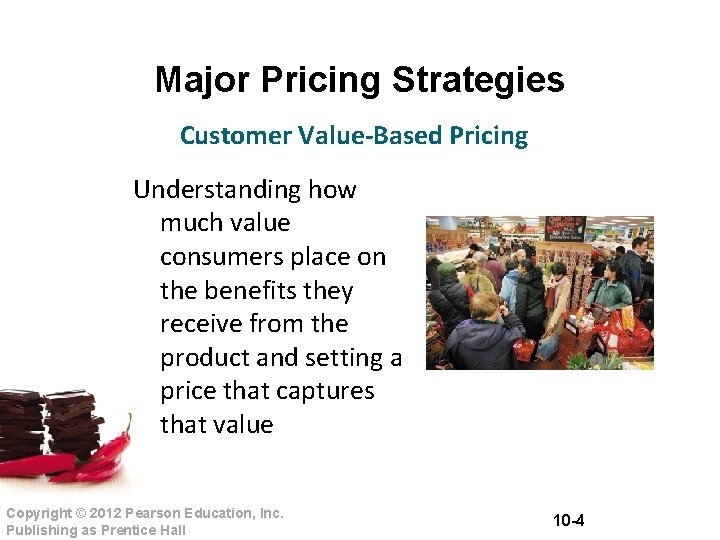 Major Pricing Strategies

Customer Value-Based Pricing

Understanding how much value consumers place on the benefits they receive from the product and setting a price that captures that value

Copyright © 2012 Pearson Education, Inc.
Publishing as Prentice Hall

10-4